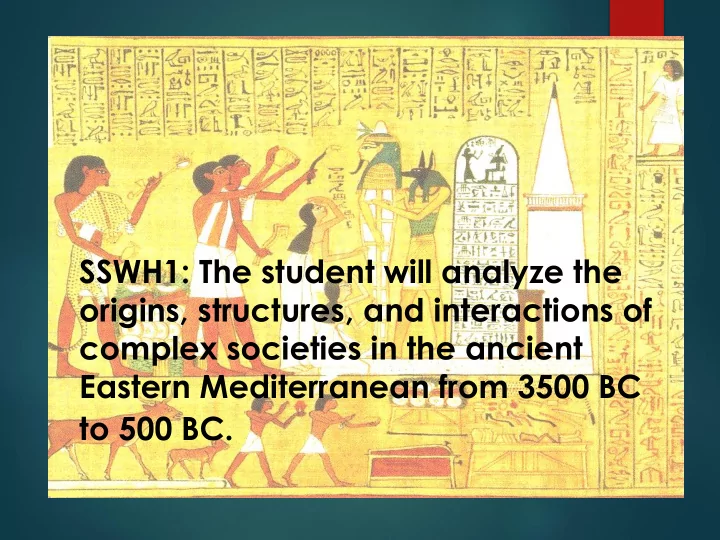 SSWH1: The student will analyze the origins, structures, and interactions of complex societies in the ancient Eastern Mediterranean from 3500 BC to 500 BC.